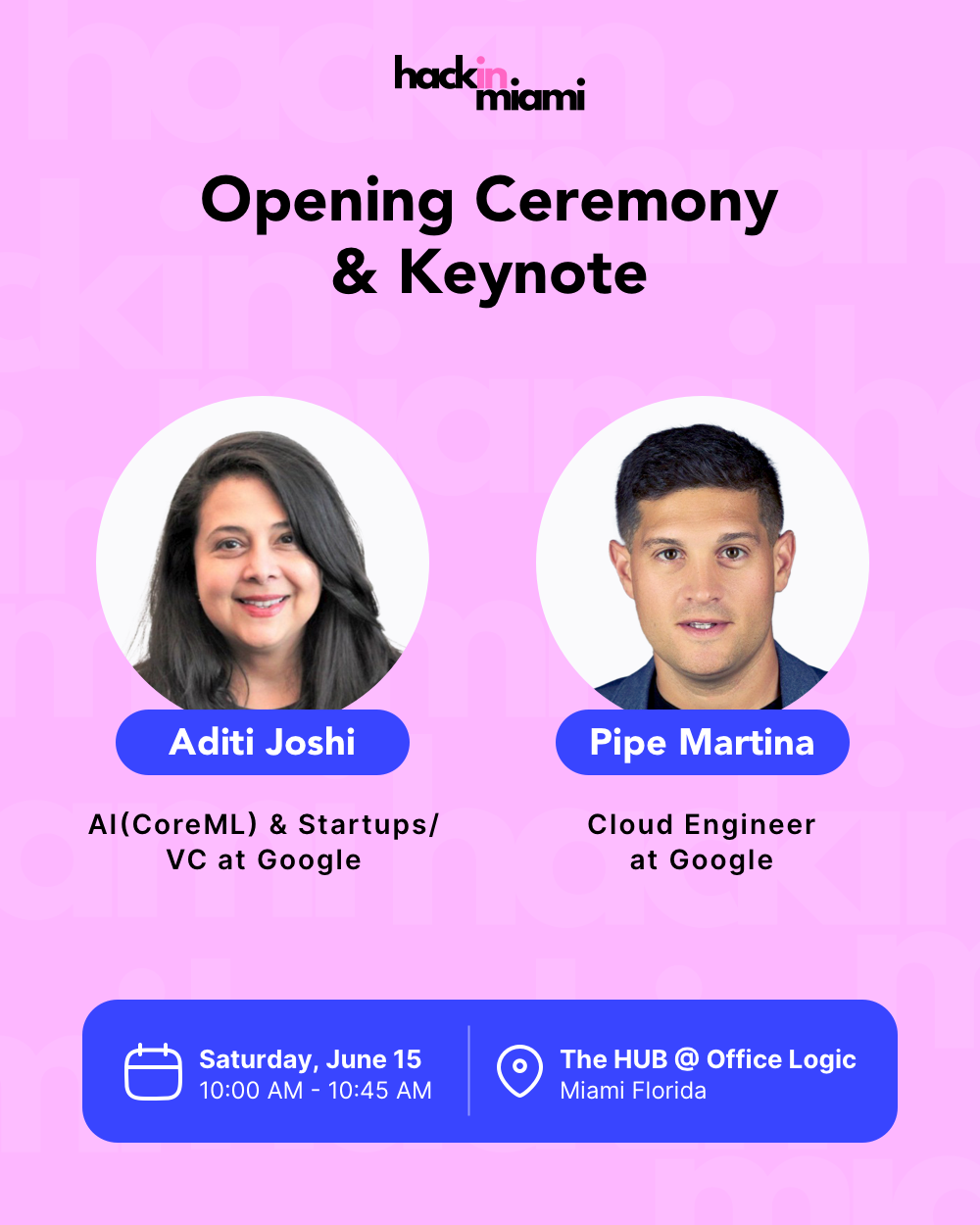 hackin miami

Opening Ceremony & Keynote

Aditi Joshi

AI(CoreML) & Startups/ VC at Google

Pipe Martina

Cloud Engineer at Google

Saturday, June 15
10:00 AM - 10:45 AM

The HUB @ Office Logic
Miami Florida